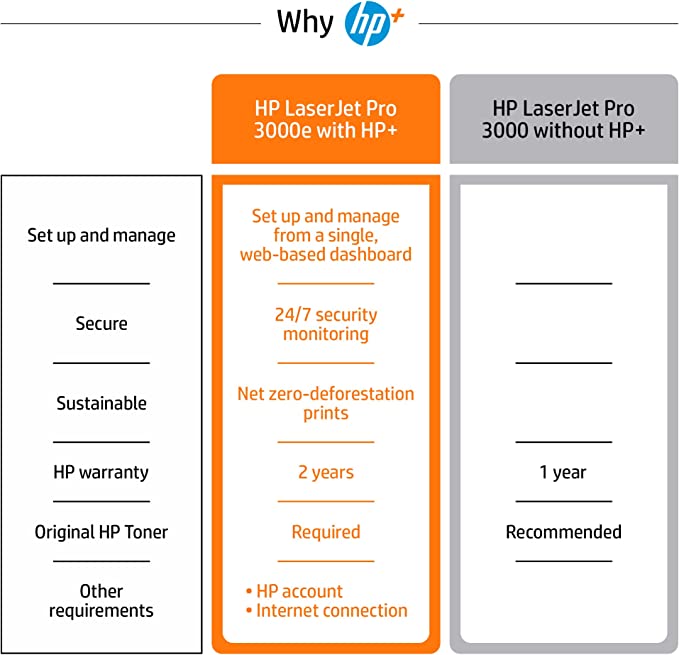 Why hp+

| | HP LaserJet Pro 3000e with HP+ | HP LaserJet Pro 3000 without HP+ |
|---|---|---|
| Set up and manage | Set up and manage from a single, web-based dashboard | |
| Secure | 24/7 security monitoring | |
| Sustainable | Net zero-deforestation prints | |
| HP warranty | 2 years | 1 year |
| Original HP Toner | Required | Recommended |
| Other requirements | • HP account • Internet connection | |